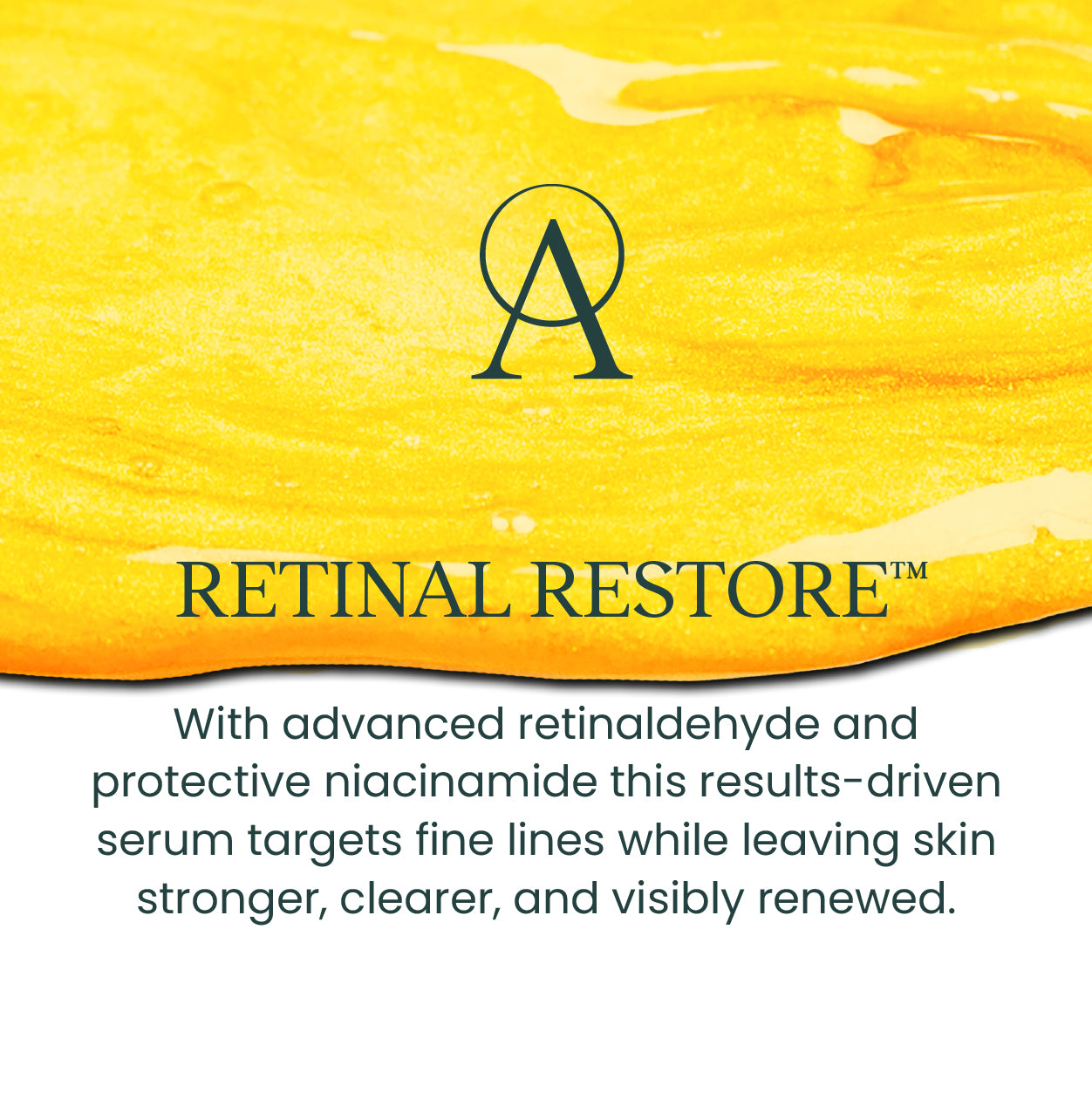 A

RETINAL RESTORE™

With advanced retinaldehyde and protective niacinamide this results-driven serum targets fine lines while leaving skin stronger, clearer, and visibly renewed.